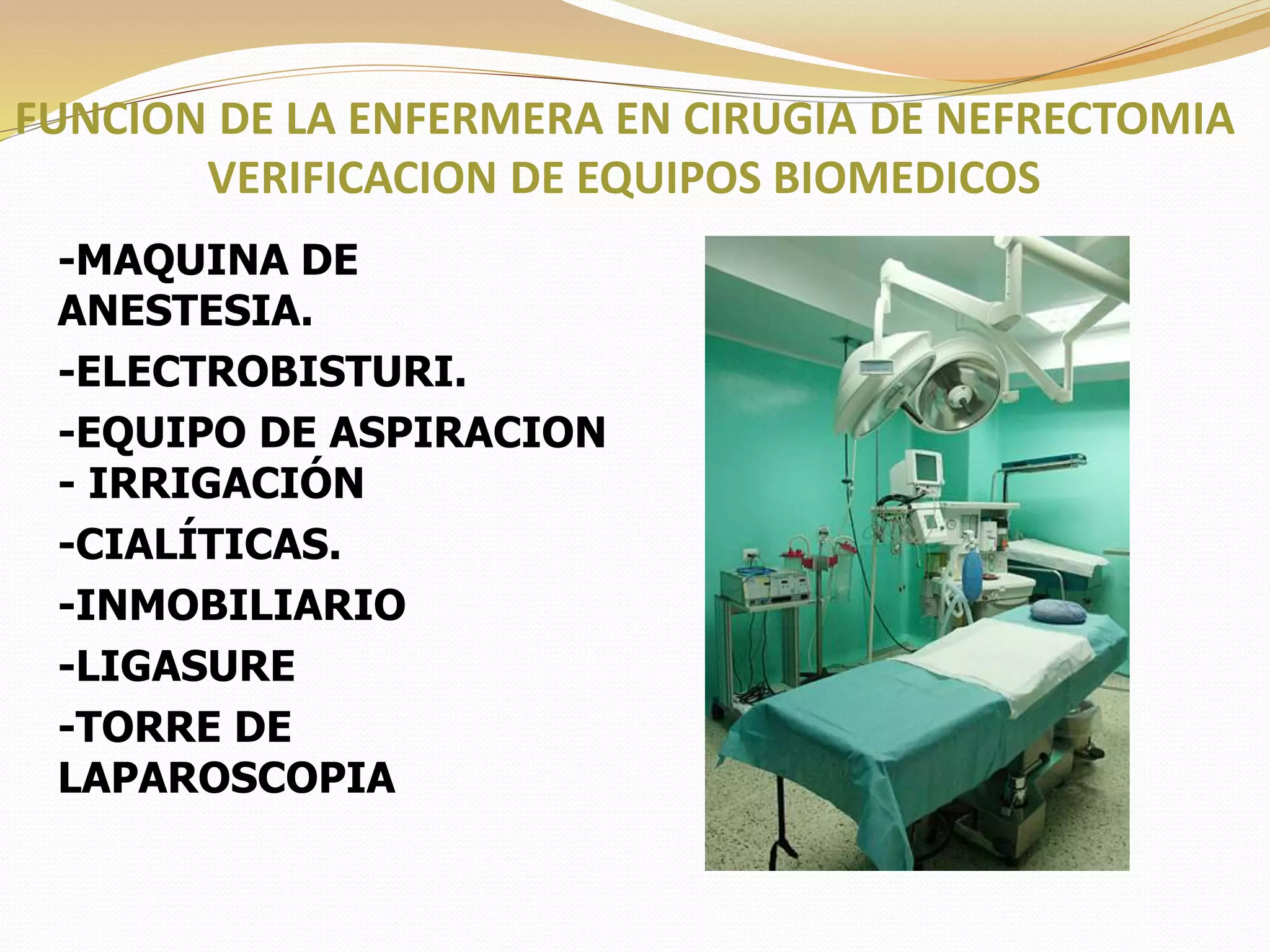 FUNCION DE LA ENFERMERA EN CIRUGIA DE NEFRECTOMIA VERIFICACION DE EQUIPOS BIOMEDICOS

-MAQUINA DE ANESTESIA.

-ELECTROBISTURI.

-EQUIPO DE ASPIRACION - IRRIGACIÓN

-CIALÍTICAS.

-INMOBILIARIO

-LIGASURE

-TORRE DE LAPAROSCOPIA